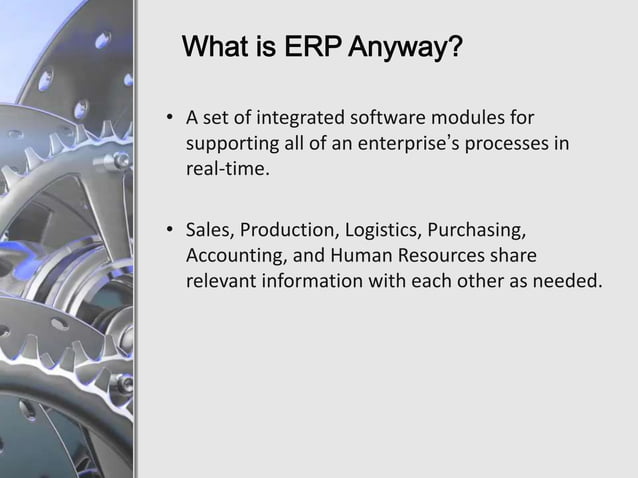 What is ERP Anyway?

• A set of integrated software modules for supporting all of an enterprise's processes in real-time.

• Sales, Production, Logistics, Purchasing, Accounting, and Human Resources share relevant information with each other as needed.